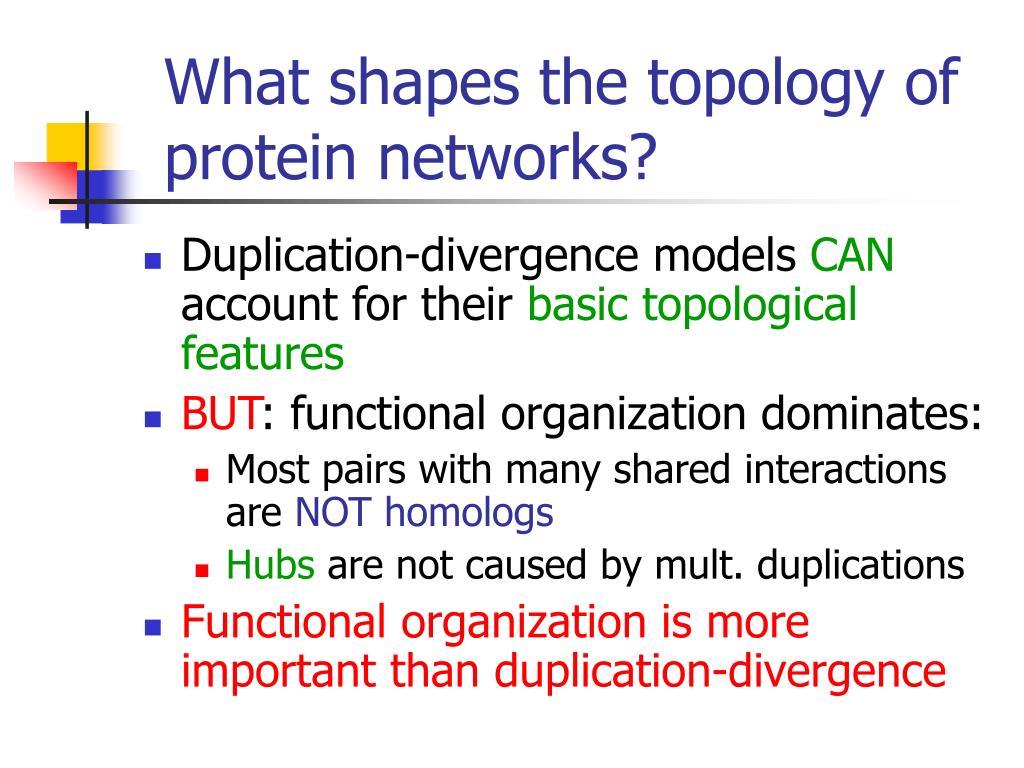 What shapes the topology of protein networks?

- Duplication-divergence models CAN account for their basic topological features
- BUT: functional organization dominates:
  - Most pairs with many shared interactions are NOT homologs
  - Hubs are not caused by mult. duplications
- Functional organization is more important than duplication-divergence